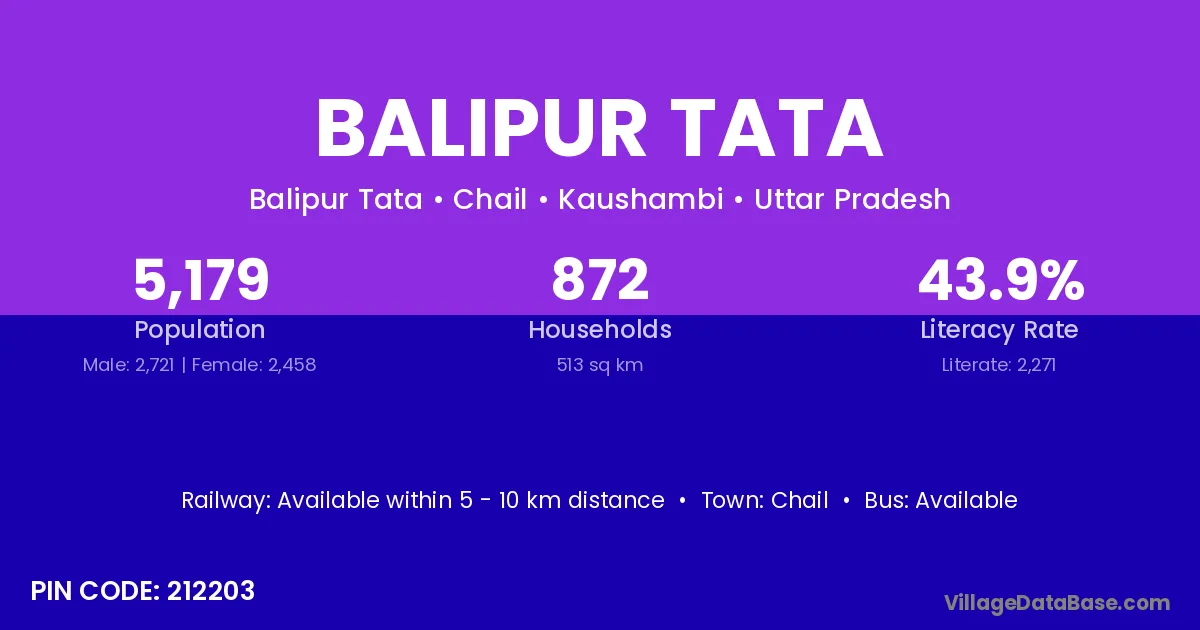 BALIPUR TATA

Balipur Tata • Chail • Kaushambi • Uttar Pradesh

5,179
Population
Male: 2,721 | Female: 2,458

872
Households
513 sq km

43.9%
Literacy Rate
Literate: 2,271

Railway: Available within 5 - 10 km distance • Town: Chail • Bus: Available

PIN CODE: 212203

VillageDataBase.com